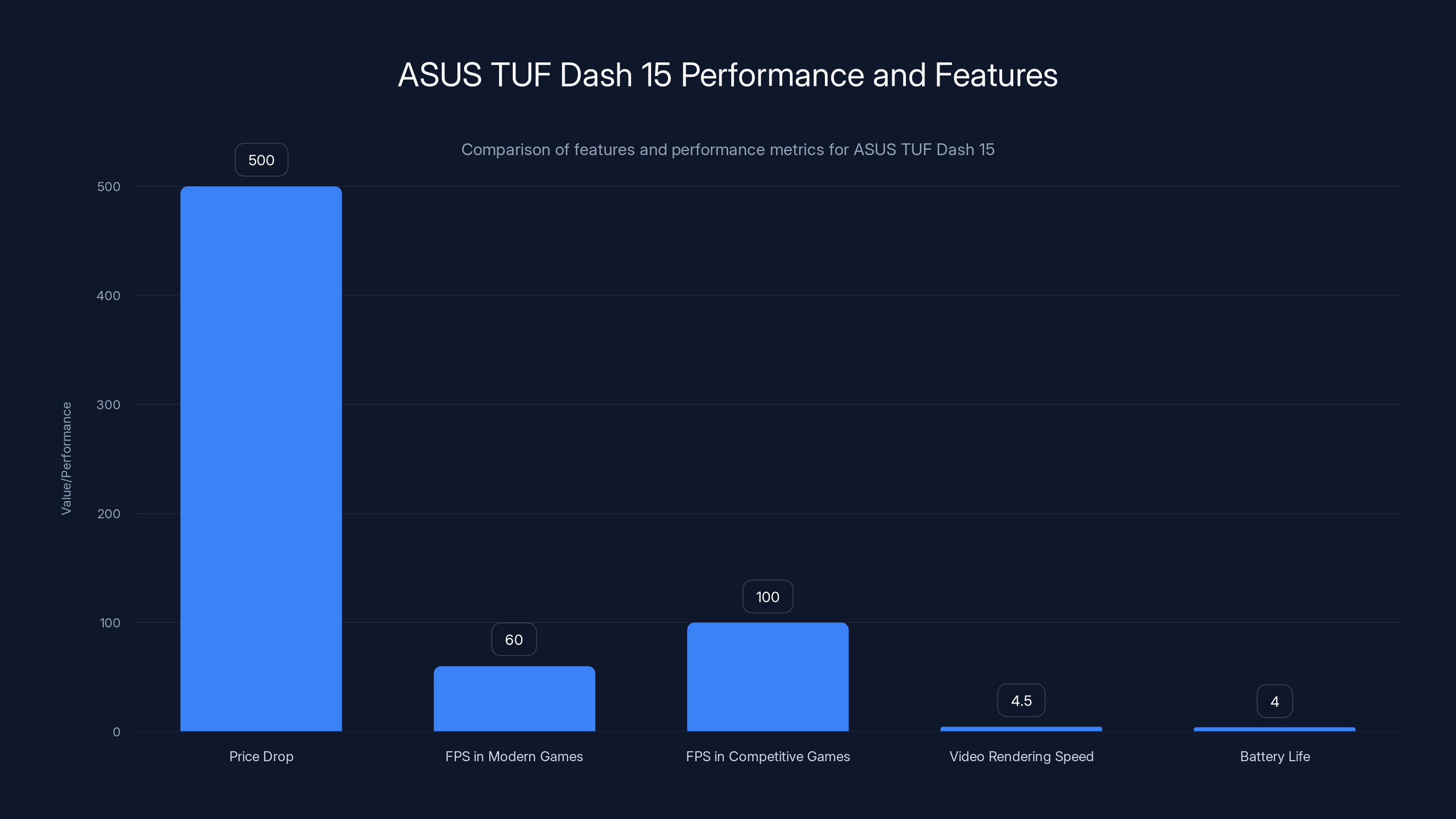 ASUS TUF Dash 15 Performance and Features

Comparison of features and performance metrics for ASUS TUF Dash 15

Value/Performance

500
400
300
200
100
0

500
60
100
4.5
4

Price Drop
FPS in Modern Games
FPS in Competitive Games
Video Rendering Speed
Battery Life